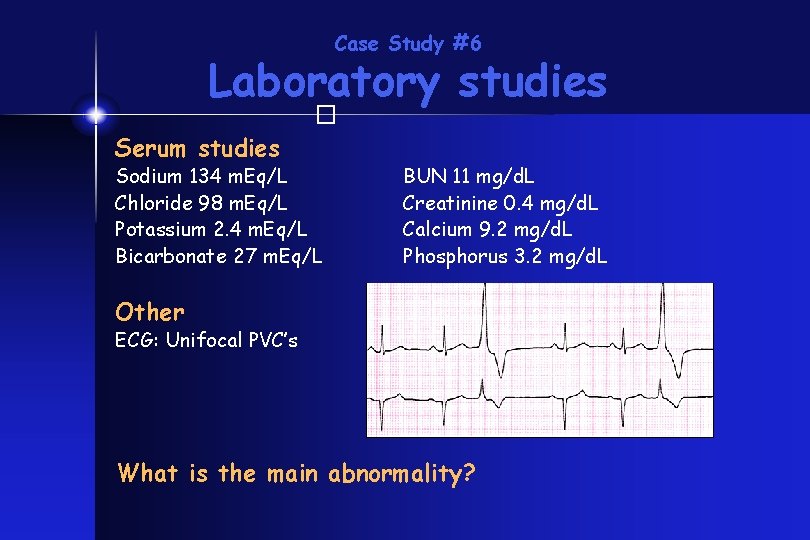 Case Study #6
Laboratory studies

Serum studies
Sodium 134 mEq/L
Chloride 98 mEq/L
Potassium 2.4 mEq/L
Bicarbonate 27 mEq/L

BUN 11 mg/dL
Creatinine 0.4 mg/dL
Calcium 9.2 mg/dL
Phosphorus 3.2 mg/dL

Other
ECG: Unifocal PVC's

What is the main abnormality?